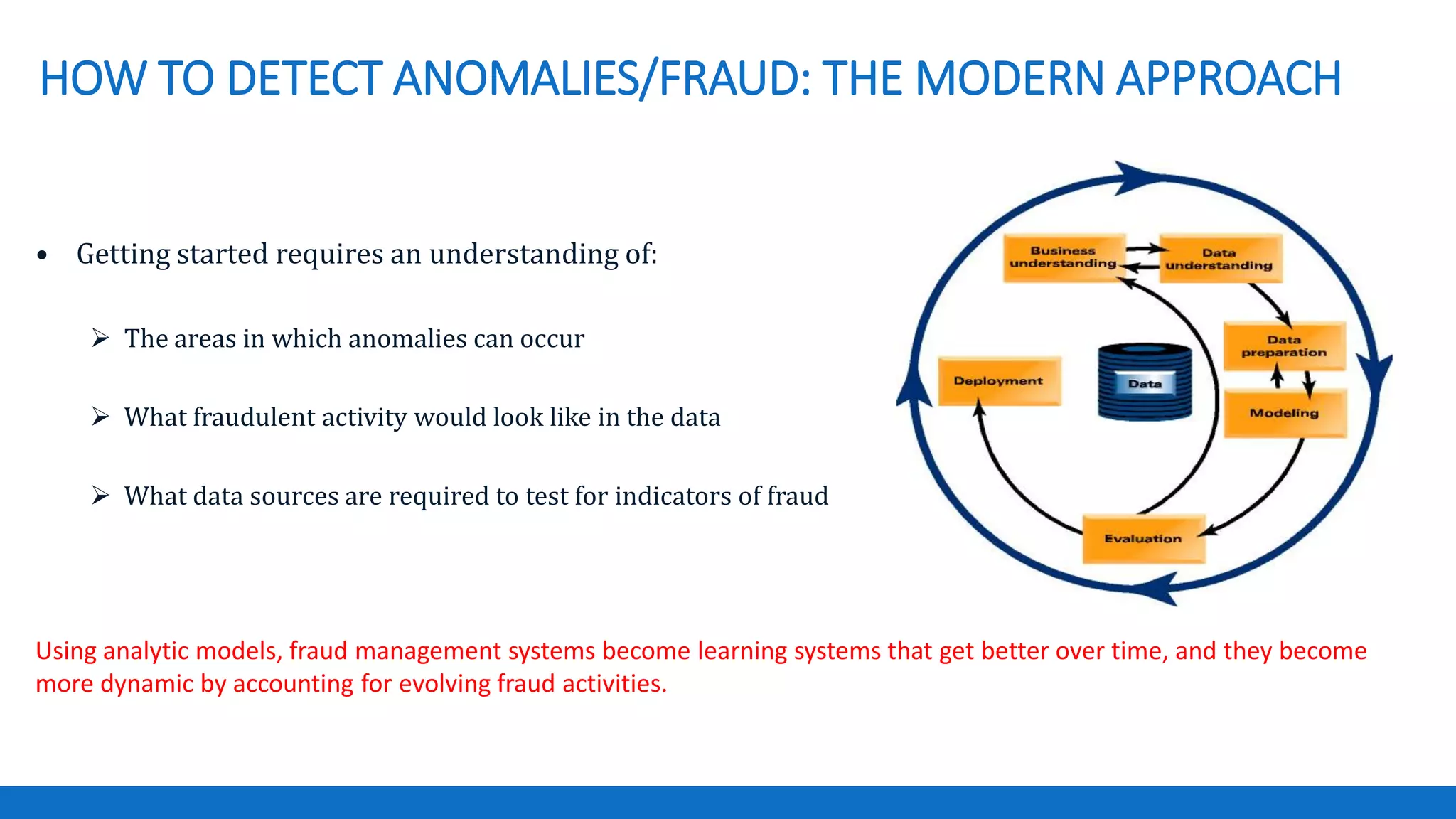 HOW TO DETECT ANOMALIES/FRAUD: THE MODERN APPROACH

• Getting started requires an understanding of:

➢ The areas in which anomalies can occur

➢ What fraudulent activity would look like in the data

➢ What data sources are required to test for indicators of fraud

Business understanding

Data understanding

Data preparation

Modeling

Evaluation

Deployment

Data

Using analytic models, fraud management systems become learning systems that get better over time, and they become more dynamic by accounting for evolving fraud activities.